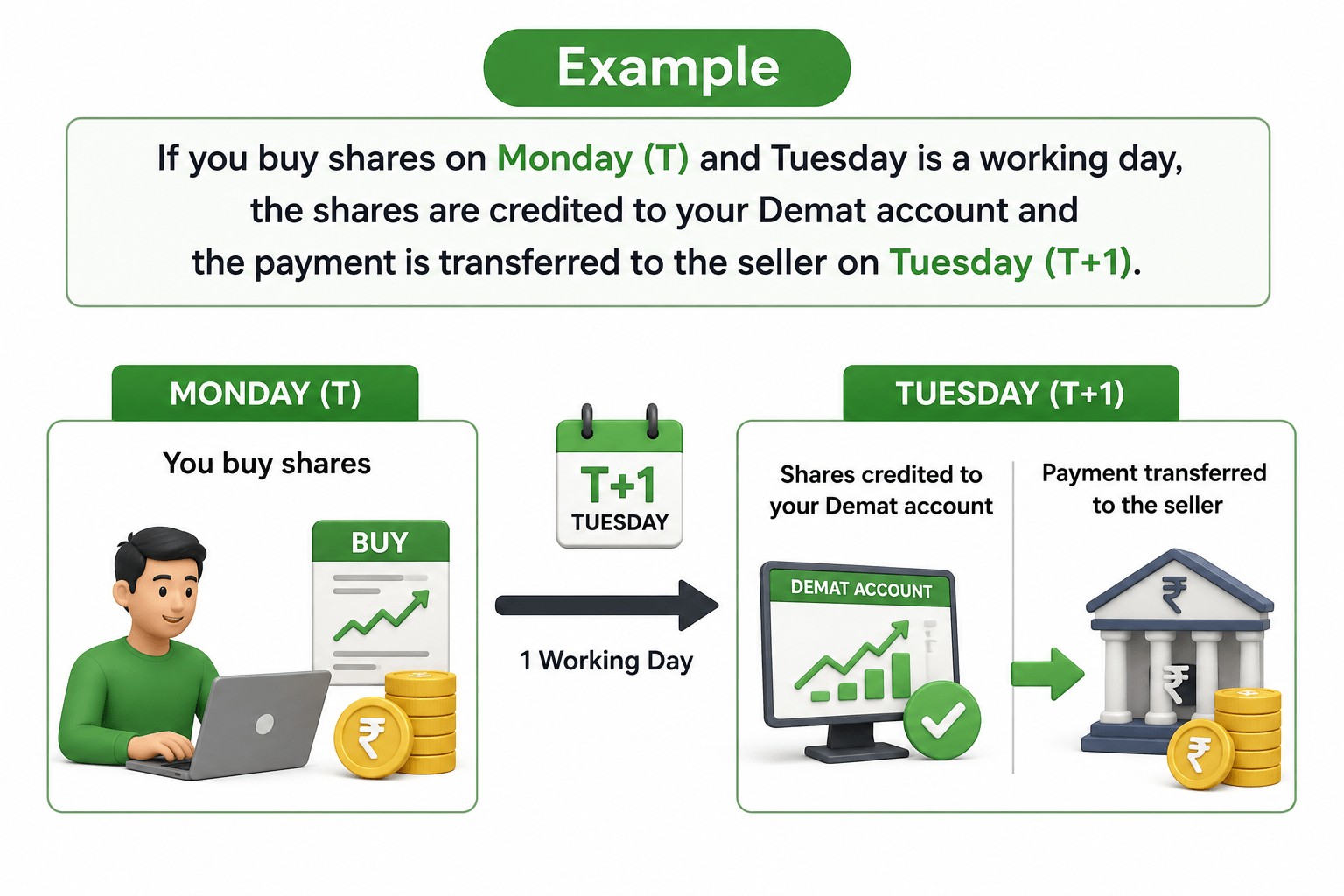 Example

If you buy shares on Monday (T) and Tuesday is a working day, the shares are credited to your Demat account and the payment is transferred to the seller on Tuesday (T+1).

MONDAY (T)

You buy shares

BUY

₹

T+1
TUESDAY

1 Working Day

TUESDAY (T+1)

Shares credited to your Demat account

DEMAT ACCOUNT

Payment transferred to the seller

₹

₹

₹